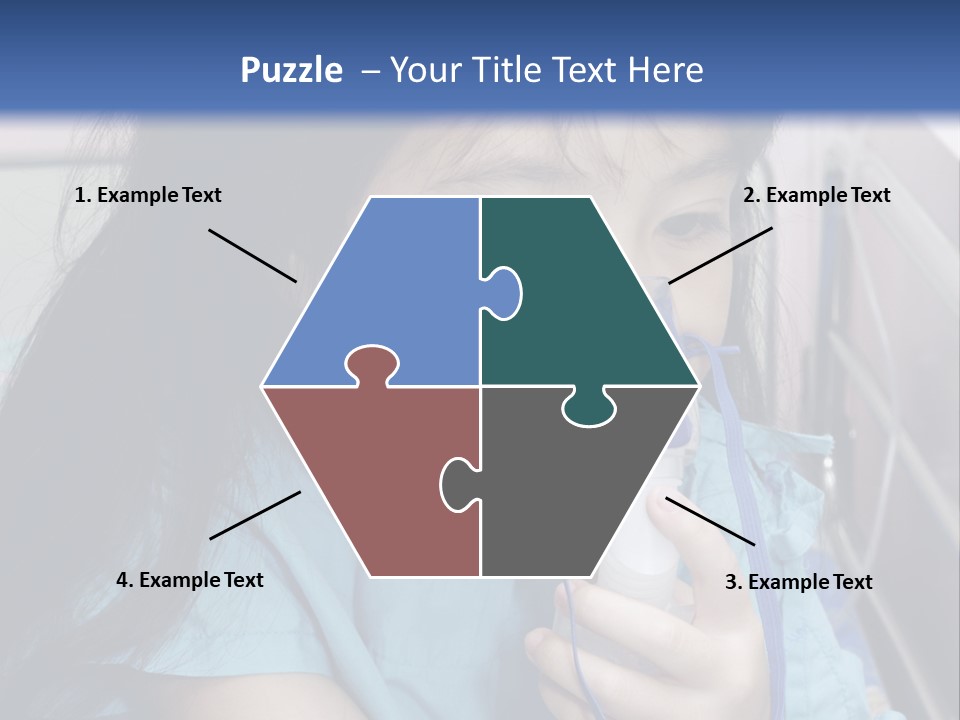 Puzzle – Your Title Text Here

1. Example Text

2. Example Text

4. Example Text

3. Example Text